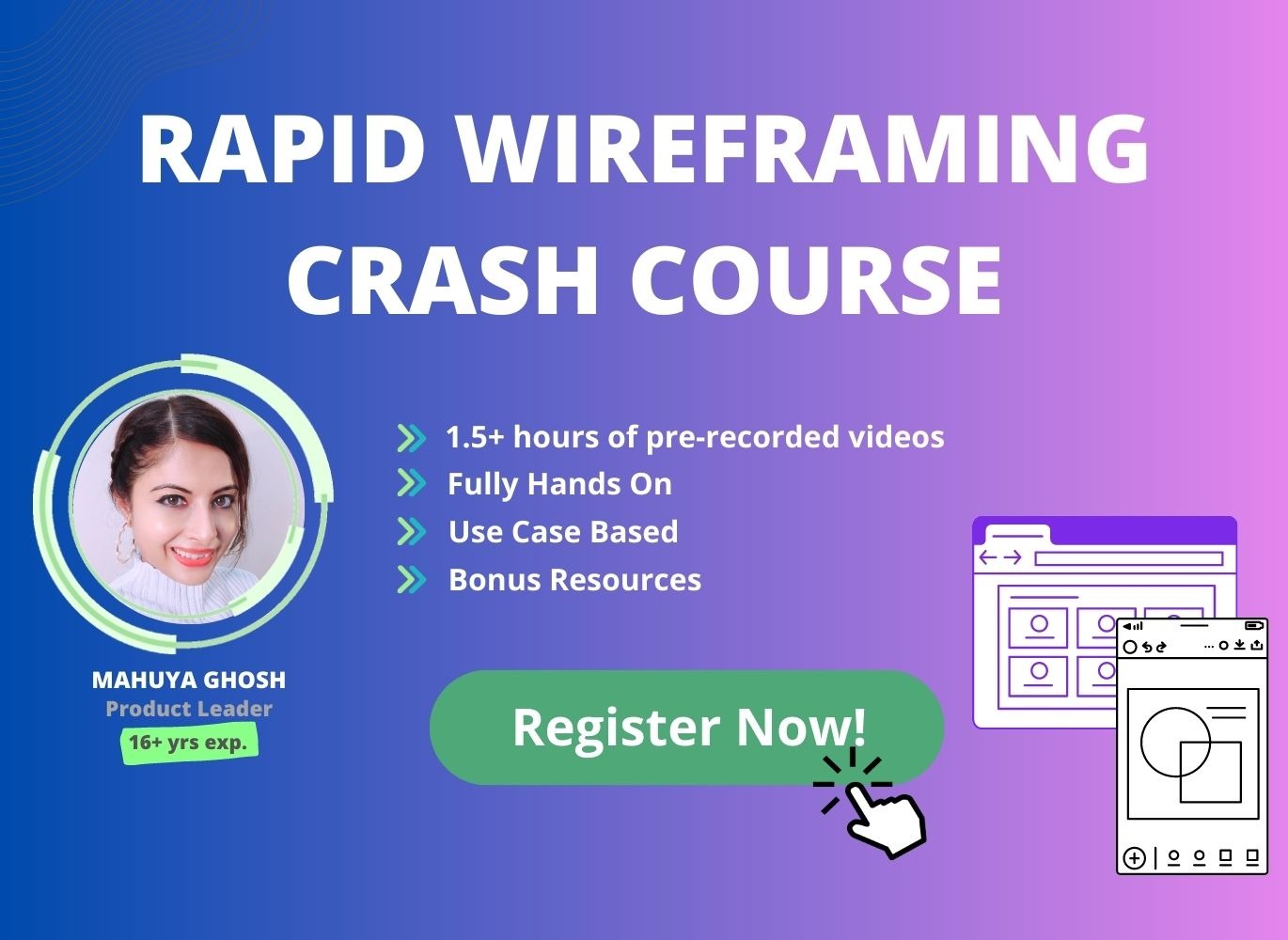 RAPID WIREFRAMING CRASH COURSE

1.5+ hours of pre-recorded videos
Fully Hands On
Use Case Based
Bonus Resources

MAHUYA GHOSH
Product Leader
16+ yrs exp.

Register Now!